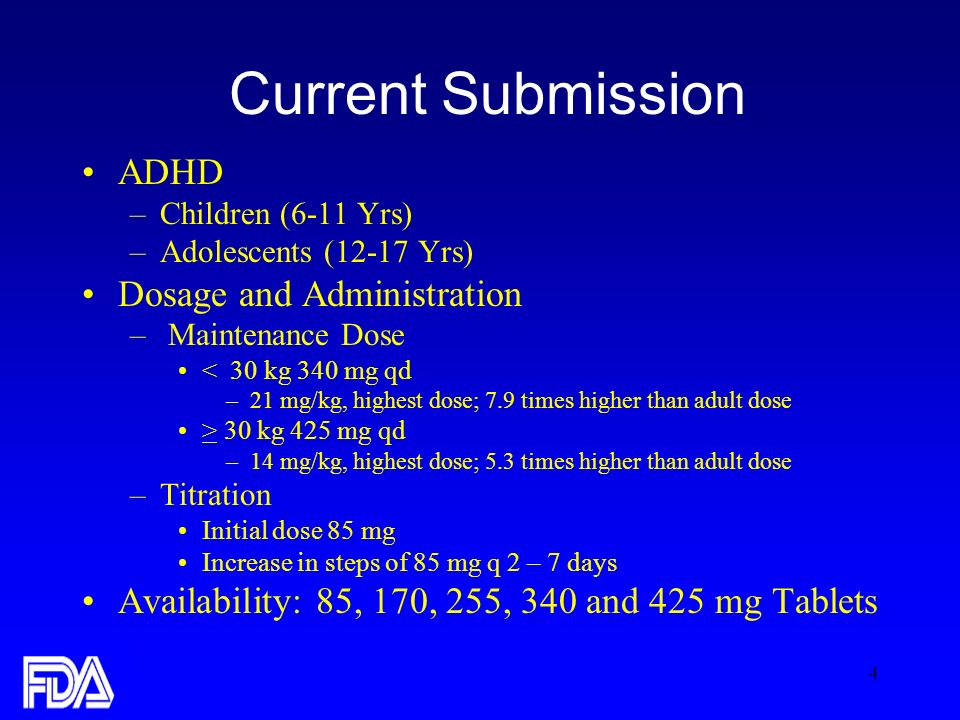 Current Submission

• ADHD
– Children (6-11 Yrs)
– Adolescents (12-17 Yrs)

• Dosage and Administration
– Maintenance Dose
• < 30 kg 340 mg qd
– 21 mg/kg, highest dose; 7.9 times higher than adult dose
• $\geq$ 30 kg 425 mg qd
– 14 mg/kg, highest dose; 5.3 times higher than adult dose
– Titration
• Initial dose 85 mg
• Increase in steps of 85 mg q 2 – 7 days

• Availability: 85, 170, 255, 340 and 425 mg Tablets

FDA

4